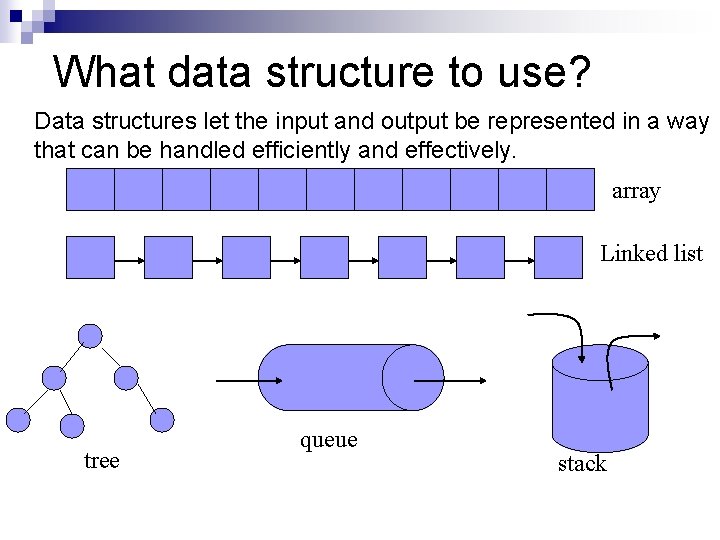 What data structure to use?

Data structures let the input and output be represented in a way that can be handled efficiently and effectively.

array

Linked list

tree

queue

stack